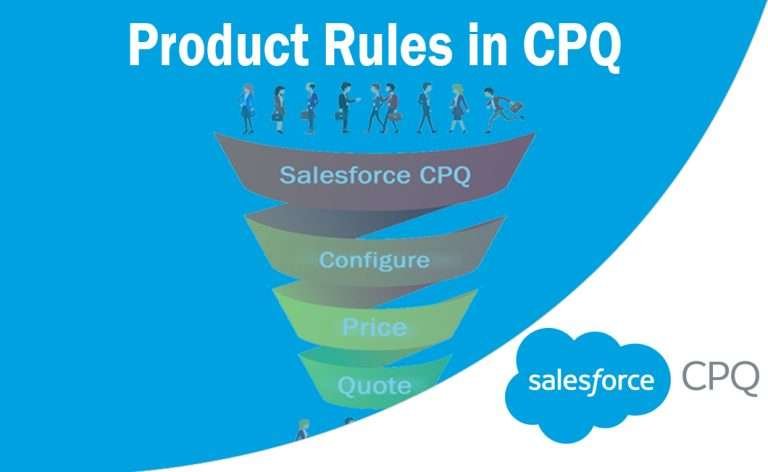 Product Rules in CPQ

Salesforce CPQ

Configure

Price

Quote

salesforce CPQ